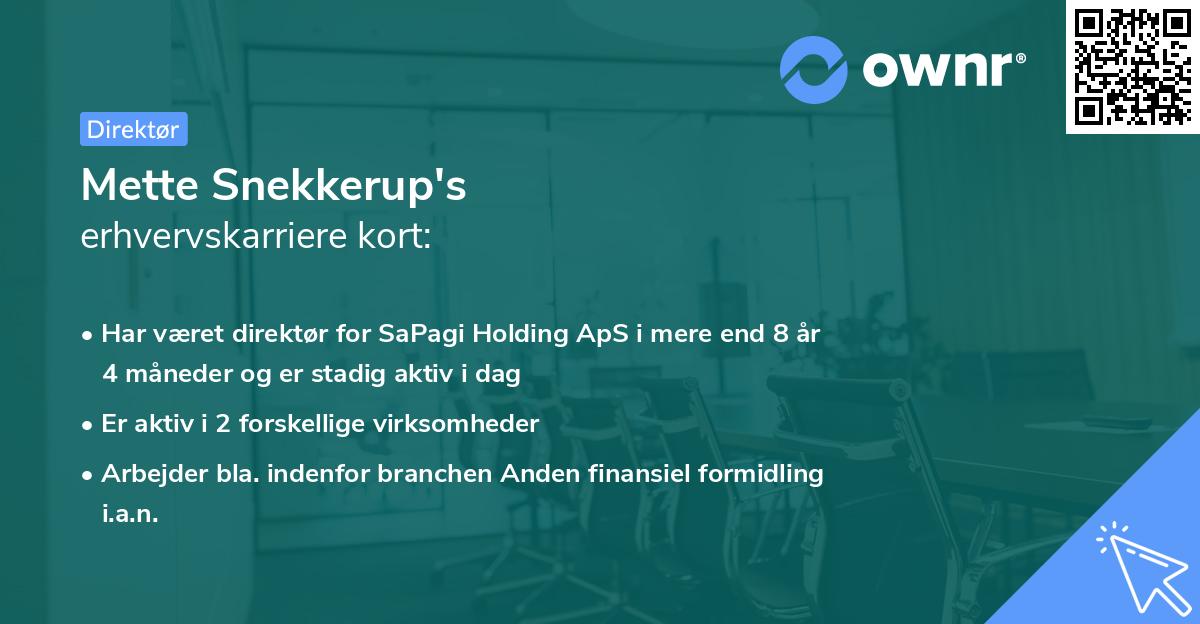 ownr®

Direktør

Mette Snekkerup's
erhvervskarriere kort:

• Har været direktør for SaPagi Holding ApS i mere end 8 år 4 måneder og er stadig aktiv i dag
• Er aktiv i 2 forskellige virksomheder
• Arbejder bla. indenfor branchen Anden finansiel formidling i.a.n.